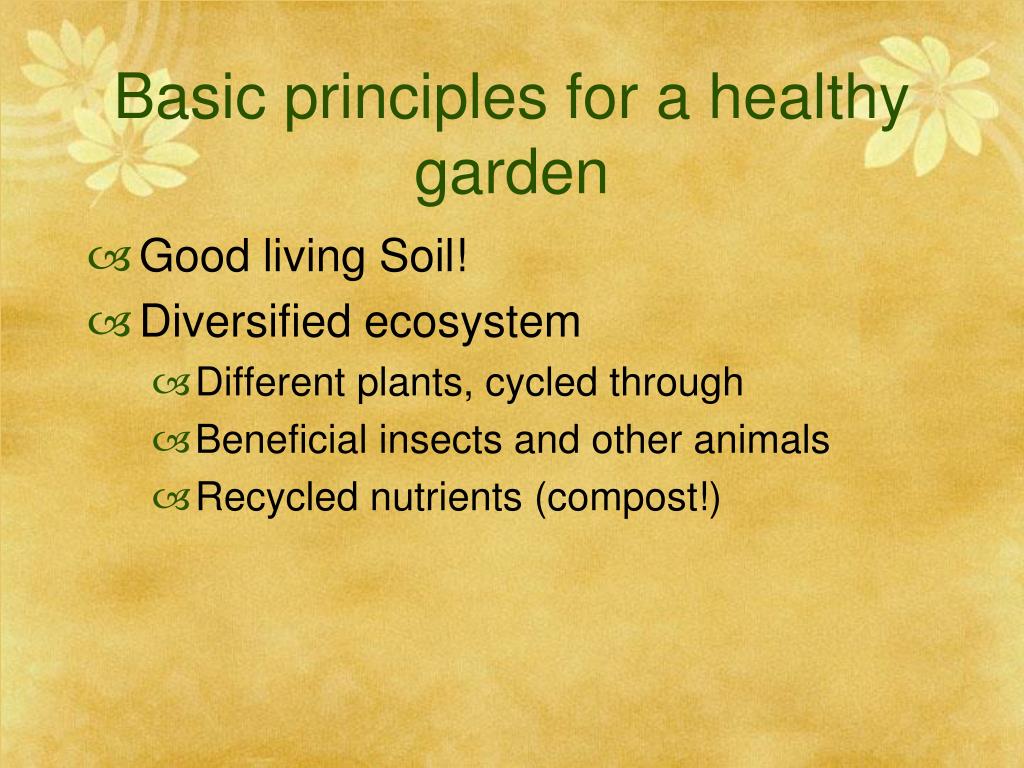 Basic principles for a healthy garden

Good living Soil!
Diversified ecosystem
Different plants, cycled through
Beneficial insects and other animals
Recycled nutrients (compost!)